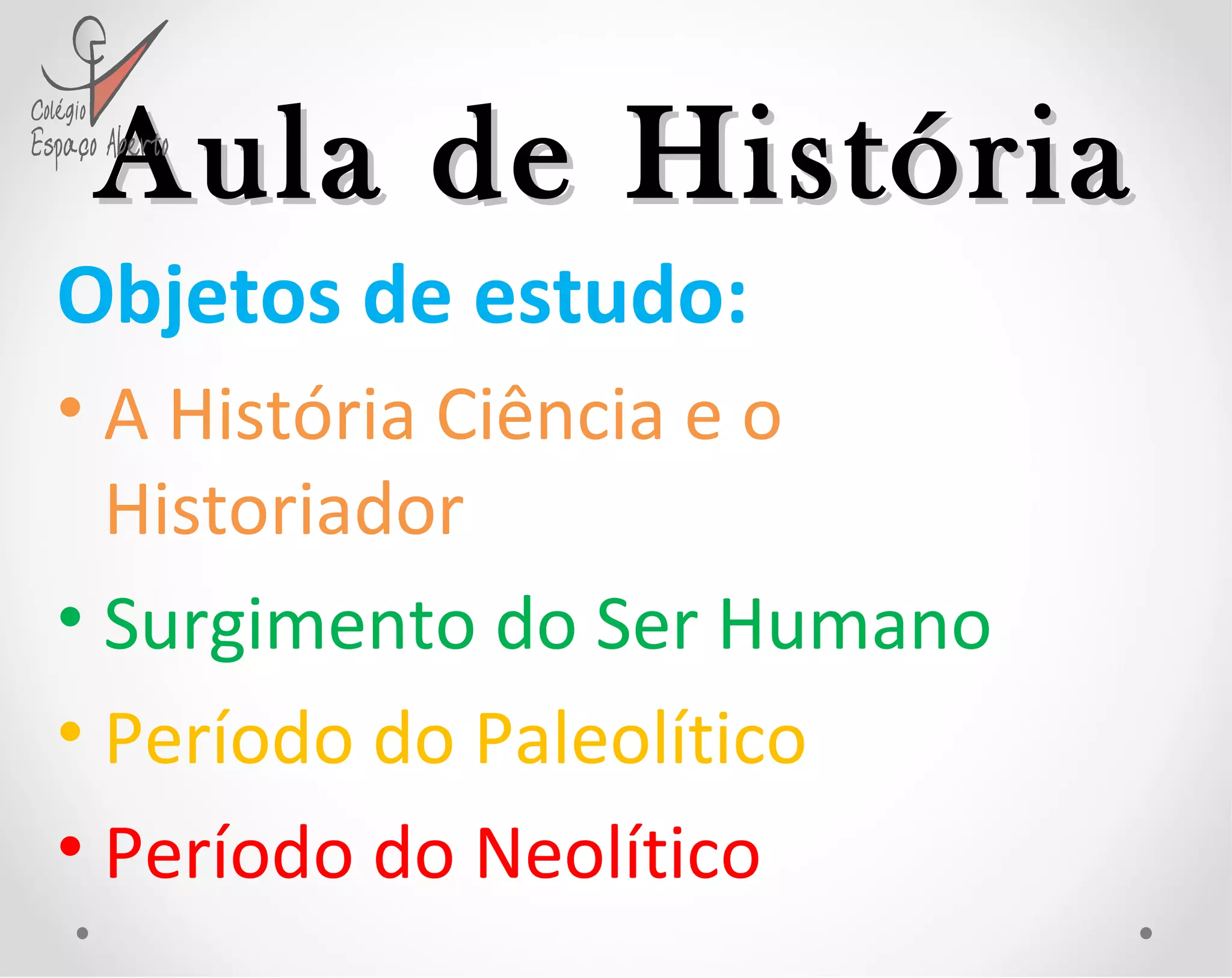 Colégio Espaço Aberto

Aula de História

Objetos de estudo:

• A História Ciência e o Historiador

• Surgimento do Ser Humano

• Período do Paleolítico

• Período do Neolítico